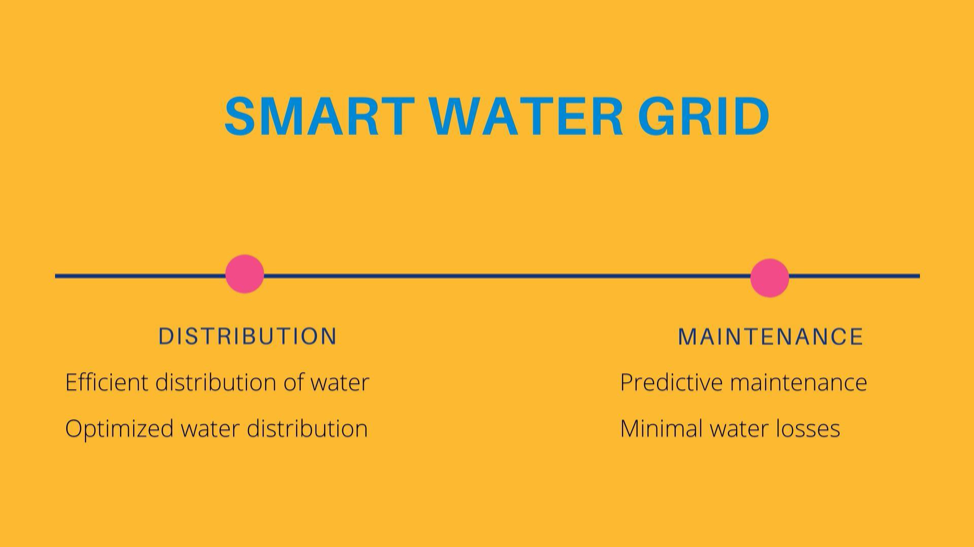 SMART WATER GRID

DISTRIBUTION

Efficient distribution of water

Optimized water distribution

MAINTENANCE

Predictive maintenance

Minimal water losses